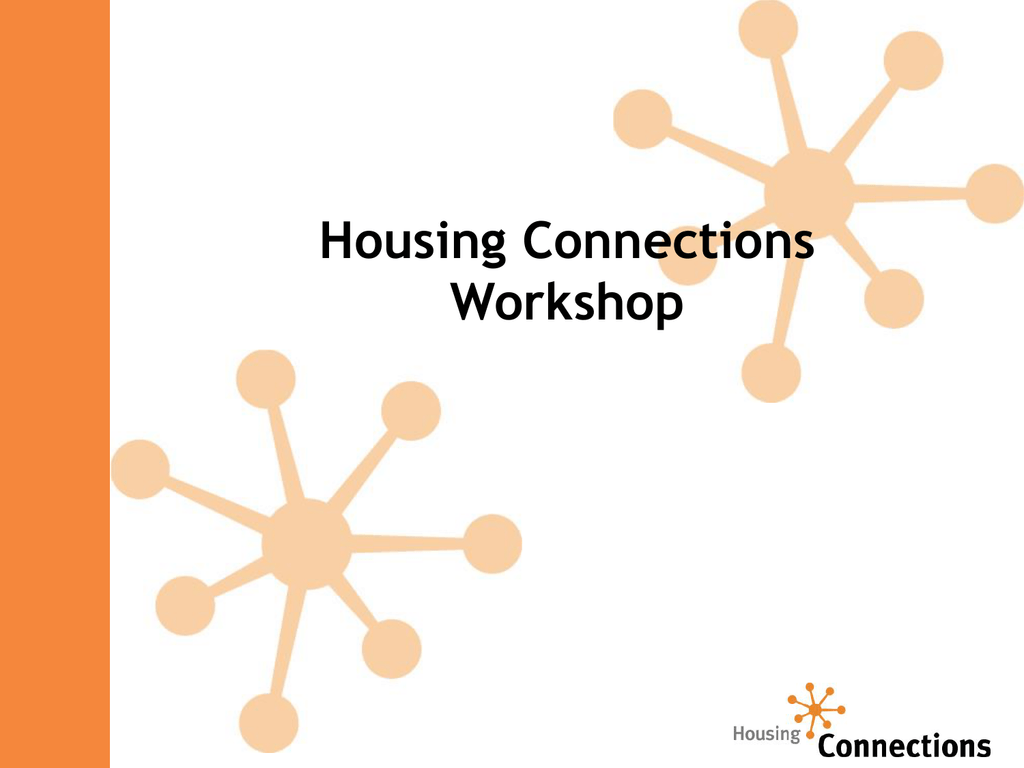 Housing Connections Workshop

Housing Connections